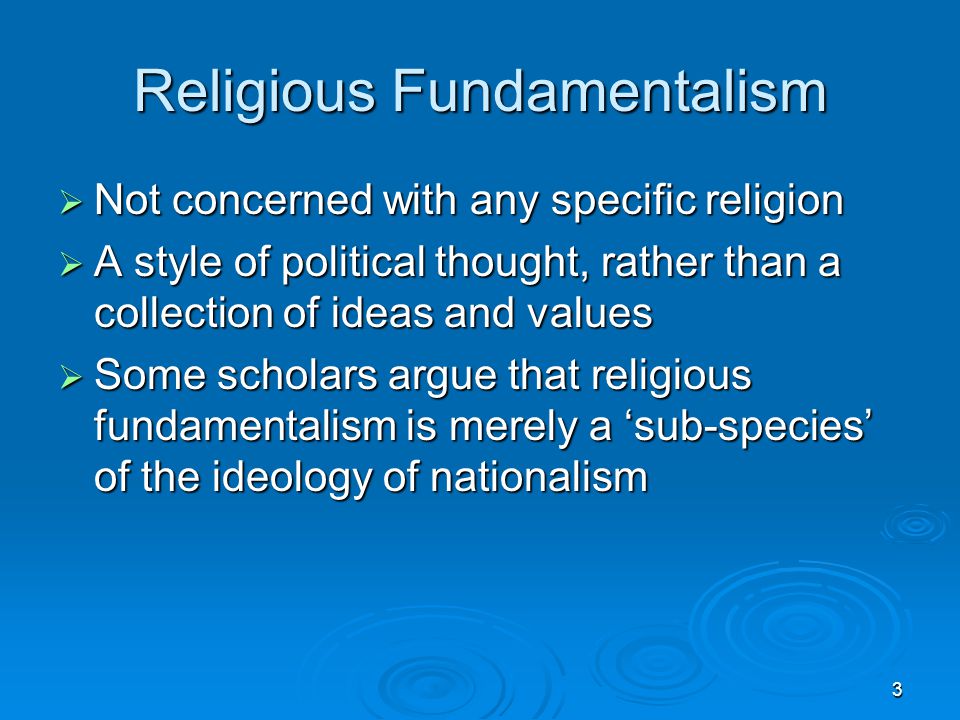 Religious Fundamentalism

➢ Not concerned with any specific religion
➢ A style of political thought, rather than a collection of ideas and values
➢ Some scholars argue that religious fundamentalism is merely a ‘sub-species’ of the ideology of nationalism

3